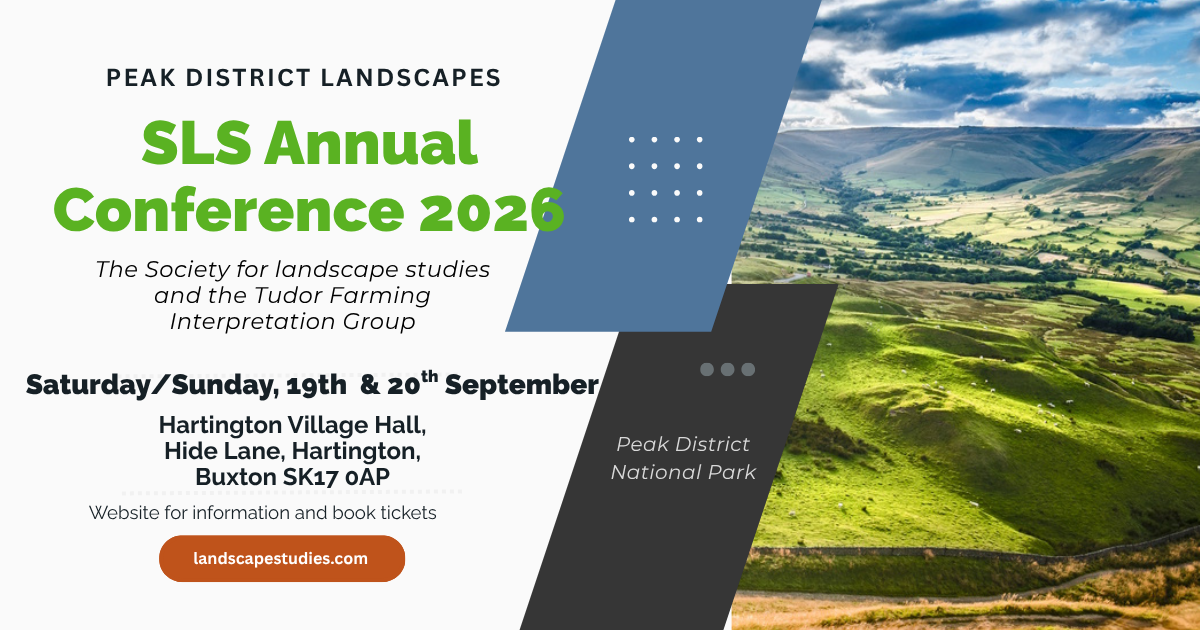 PEAK DISTRICT LANDSCAPES

SLS Annual Conference 2026

The Society for landscape studies and the Tudor Farming Interpretation Group

Saturday/Sunday, 19th & 20$^{th}$ September

Hartington Village Hall, Hide Lane, Hartington, Buxton SK17 0AP

Website for information and book tickets

landscapestudies.com

Peak District National Park